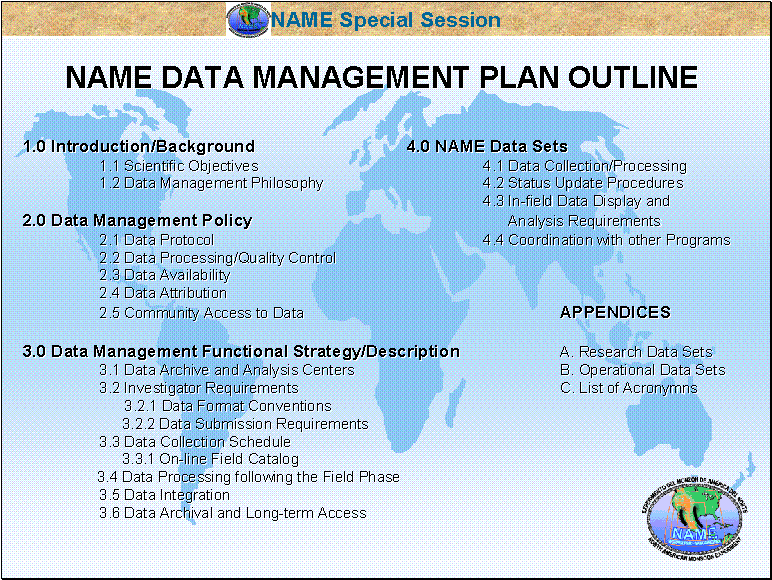 NAME Special Session

NAME DATA MANAGEMENT PLAN OUTLINE

1.0 Introduction/Background
1.1 Scientific Objectives
1.2 Data Management Philosophy

2.0 Data Management Policy
2.1 Data Protocol
2.2 Data Processing/Quality Control
2.3 Data Availability
2.4 Data Attribution
2.5 Community Access to Data

3.0 Data Management Functional Strategy/Description
3.1 Data Archive and Analysis Centers
3.2 Investigator Requirements
3.2.1 Data Format Conventions
3.2.2 Data Submission Requirements
3.3 Data Collection Schedule
3.3.1 On-line Field Catalog
3.4 Data Processing following the Field Phase
3.5 Data Integration
3.6 Data Archival and Long-term Access

4.0 NAME Data Sets
4.1 Data Collection/Processing
4.2 Status Update Procedures
4.3 In-field Data Display and Analysis Requirements
4.4 Coordination with other Programs

APPENDICES
A. Research Data Sets
B. Operational Data Sets
C. List of Acronymns

EXPERIMENTO DEL MONZÓN DE AMÉRICA DEL NORTE
NAME
NORTH AMERICAN MONSOON EXPERIMENT